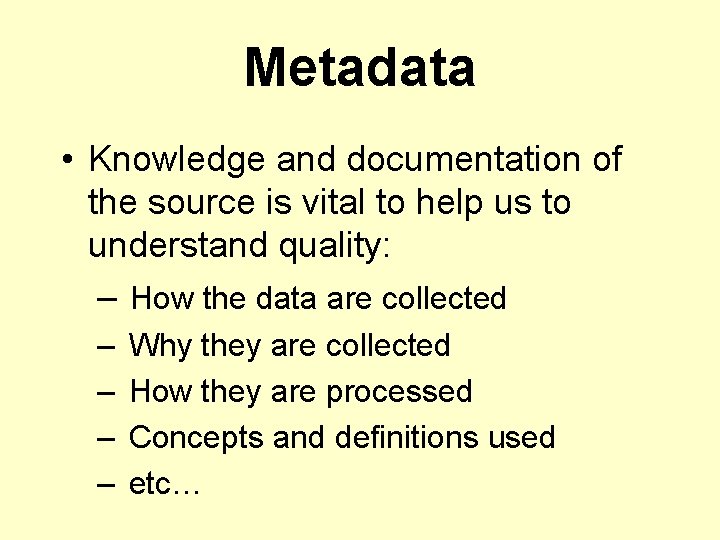 Metadata

• Knowledge and documentation of the source is vital to help us to understand quality:

– How the data are collected
– Why they are collected
– How they are processed
– Concepts and definitions used
– etc…